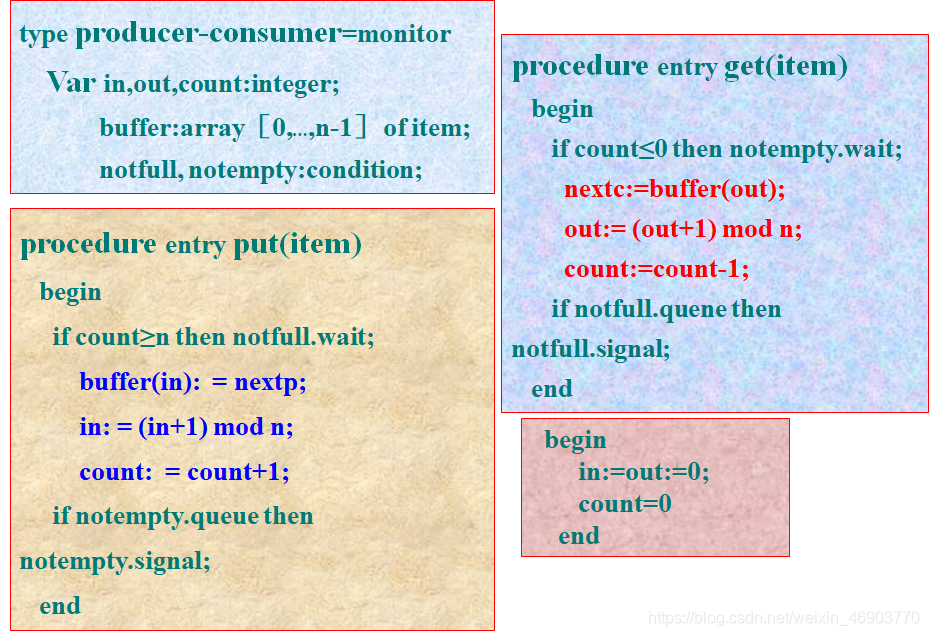 type producer-consumer=monitor
Var in,out,count:integer;
buffer:array［0,...,n-1］ of item;
notfull, notempty:condition;

procedure entry put(item)
begin
if count≥n then notfull.wait;
buffer(in): = nextp;
in: = (in+1) mod n;
count: = count+1;
if notempty.queue then
notempty.signal;
end

procedure entry get(item)
begin
if count≤0 then notempty.wait;
nextc:=buffer(out);
out:= (out+1) mod n;
count:=count-1;
if notfull.quene then
notfull.signal;
end

begin
in:=out:=0;
count=0
end

https://blog.csdn.net/weixin_46903770